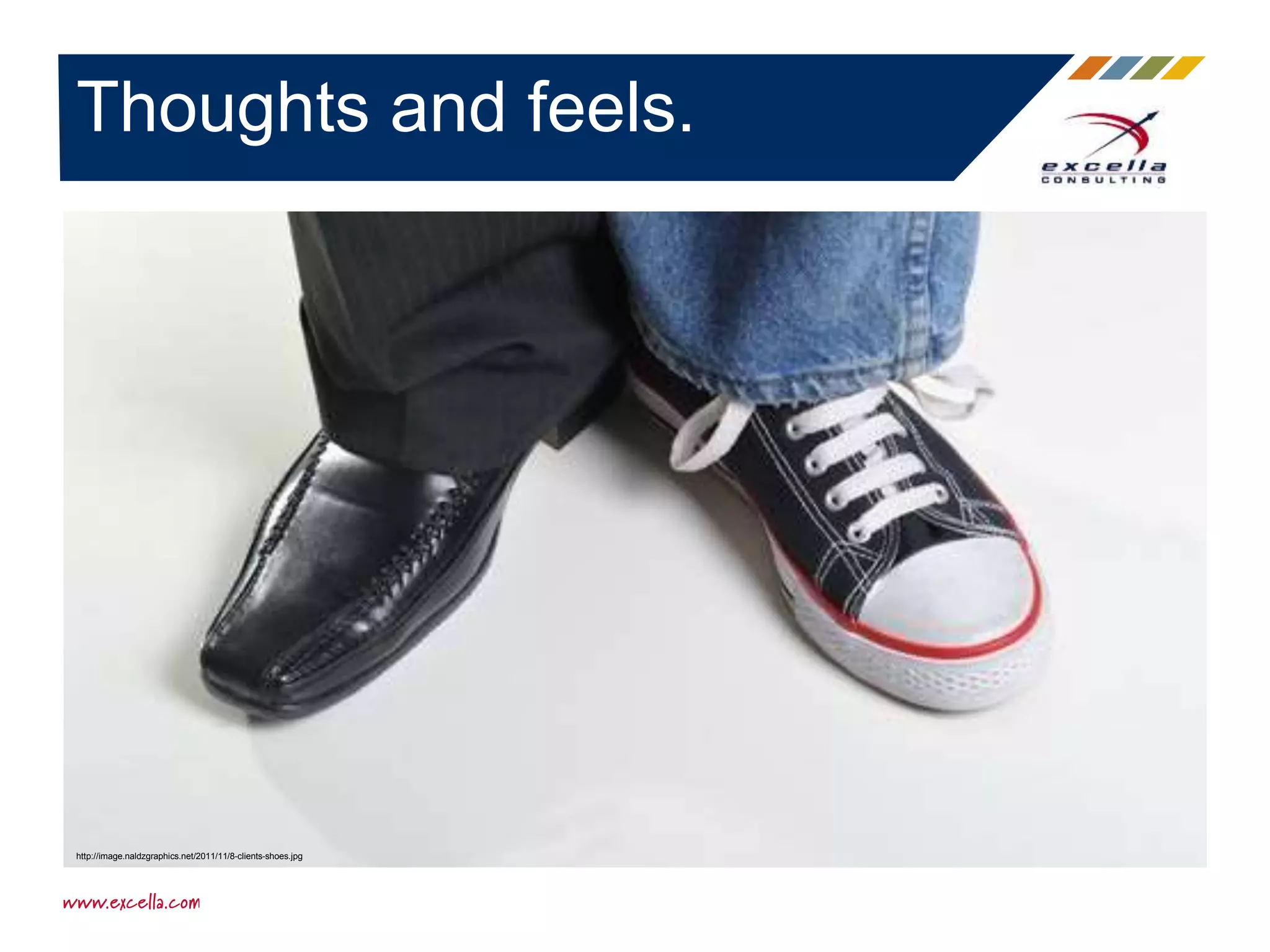 Thoughts and feels.

excella
CONSULTING

http://image.naldzgraphics.net/2011/11/8-clients-shoes.jpg

www.excella.com